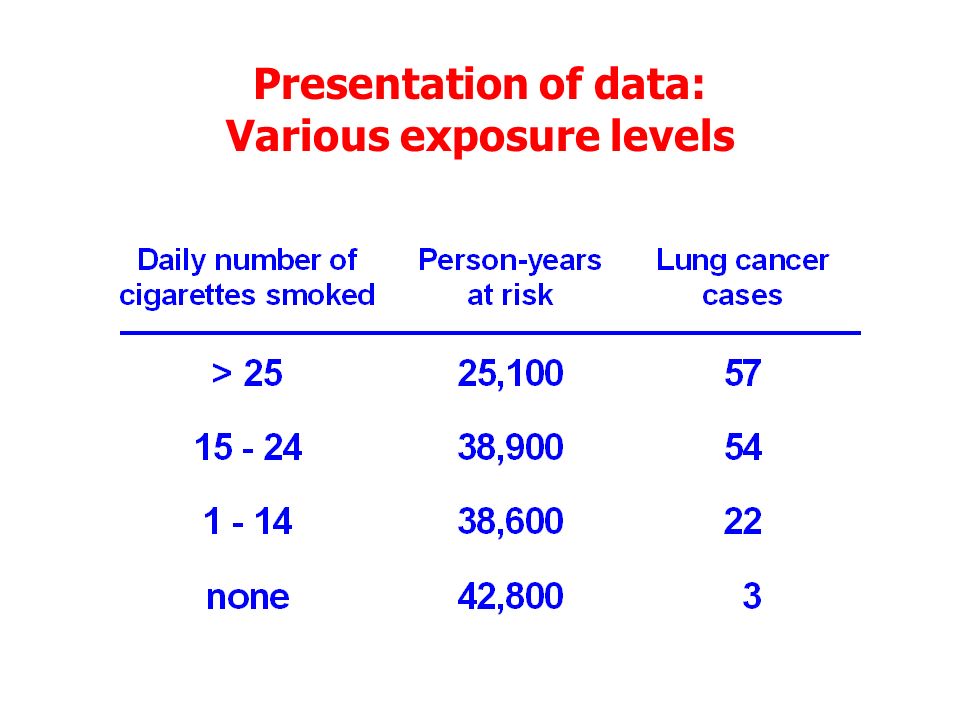 Presentation of data:
Various exposure levels

| Daily number of cigarettes smoked | Person-years at risk | Lung cancer cases |
|---|---|---|
| > 25 | 25,100 | 57 |
| 15 - 24 | 38,900 | 54 |
| 1 - 14 | 38,600 | 22 |
| none | 42,800 | 3 |